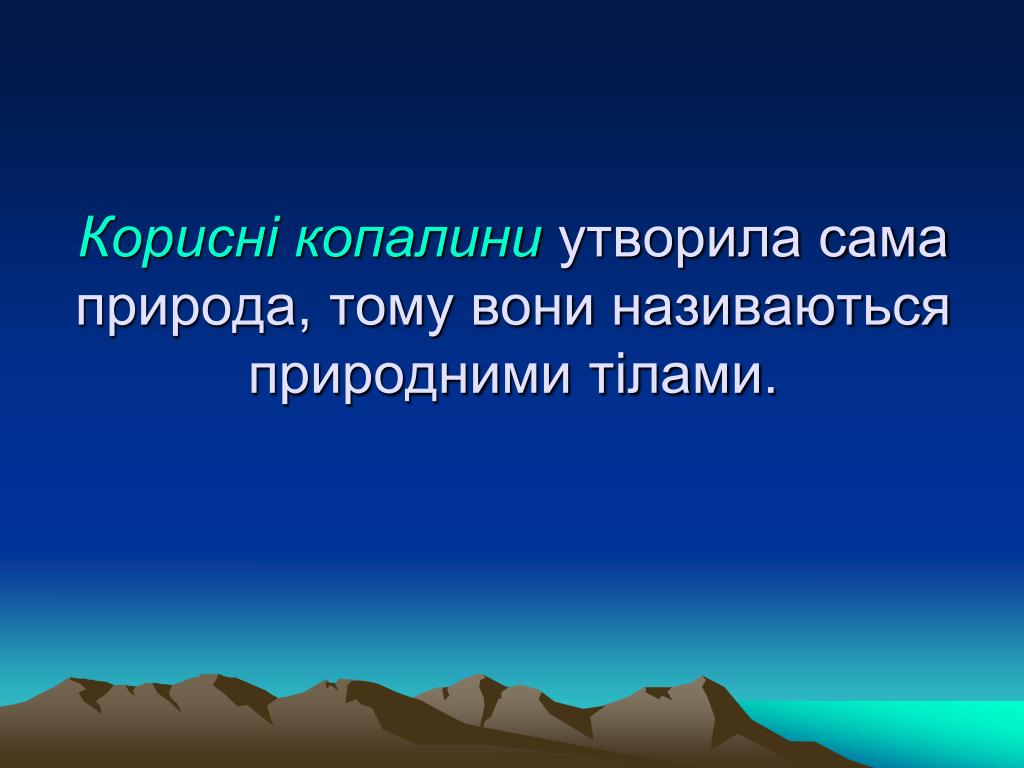 Корисні копалини утворила сама природа, тому вони називаються природними тілами.